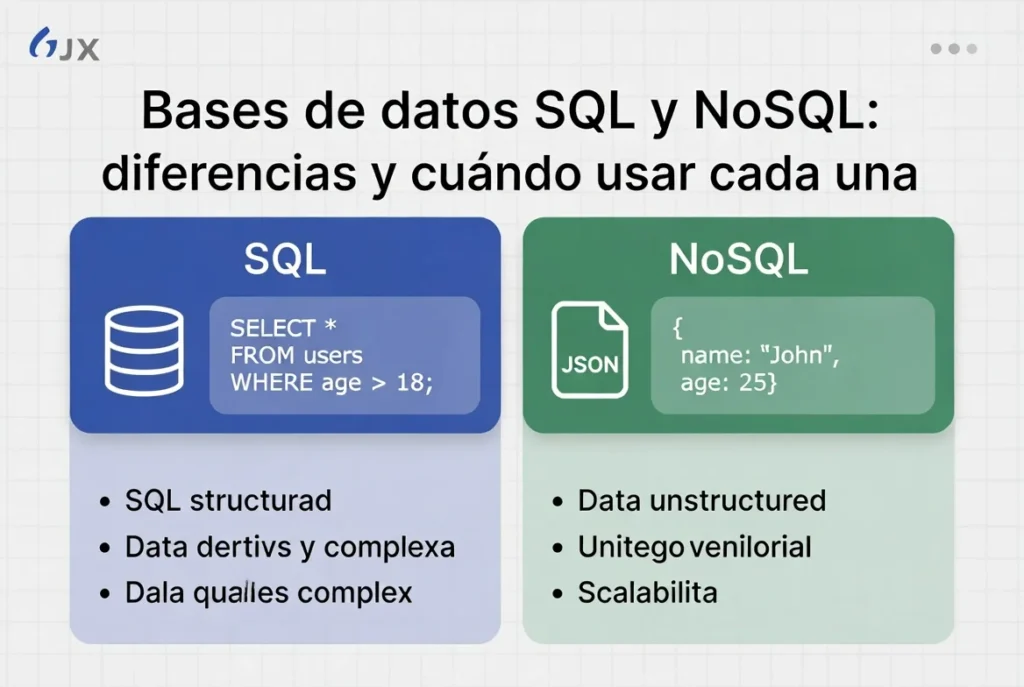 JX

Bases de datos SQL y NoSQL: diferencias y cuándo usar cada una

SQL

SELECT *
FROM users
WHERE age > 18;

• SQL structurad
• Data dertivs y complexa
• Dala qualles complex

NoSQL

JSON

{
name: "John",
age: 25}

• Data unstructured
• Unitego venilorial
• Scalabilita